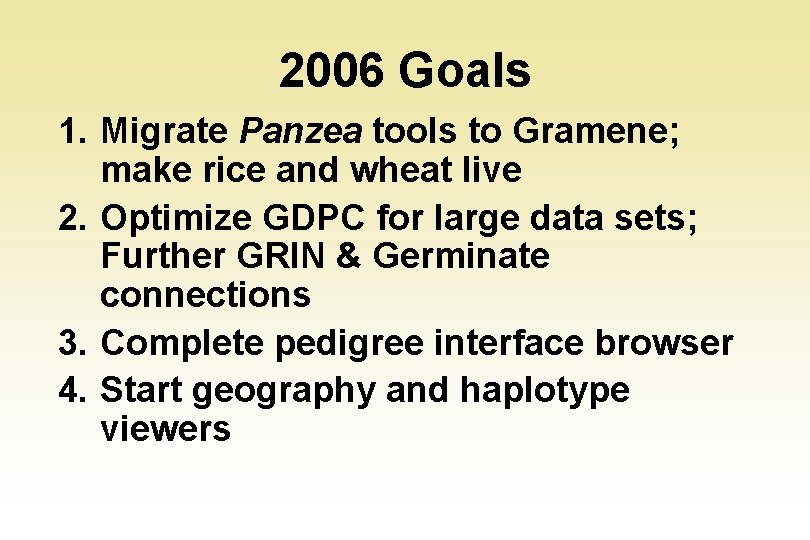 2006 Goals

1. Migrate Panzea tools to Gramene; make rice and wheat live
2. Optimize GDPC for large data sets; Further GRIN & Germinate connections
3. Complete pedigree interface browser
4. Start geography and haplotype viewers